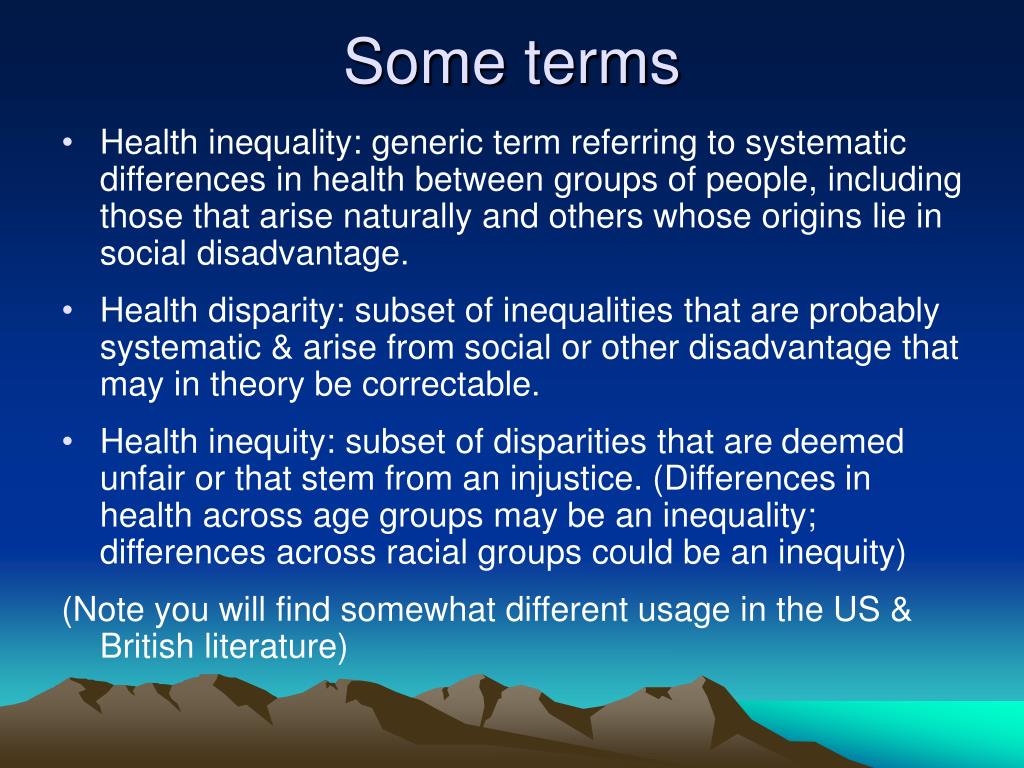 Some terms

• Health inequality: generic term referring to systematic differences in health between groups of people, including those that arise naturally and others whose origins lie in social disadvantage.

• Health disparity: subset of inequalities that are probably systematic & arise from social or other disadvantage that may in theory be correctable.

• Health inequity: subset of disparities that are deemed unfair or that stem from an injustice. (Differences in health across age groups may be an inequality; differences across racial groups could be an inequity)

(Note you will find somewhat different usage in the US & British literature)